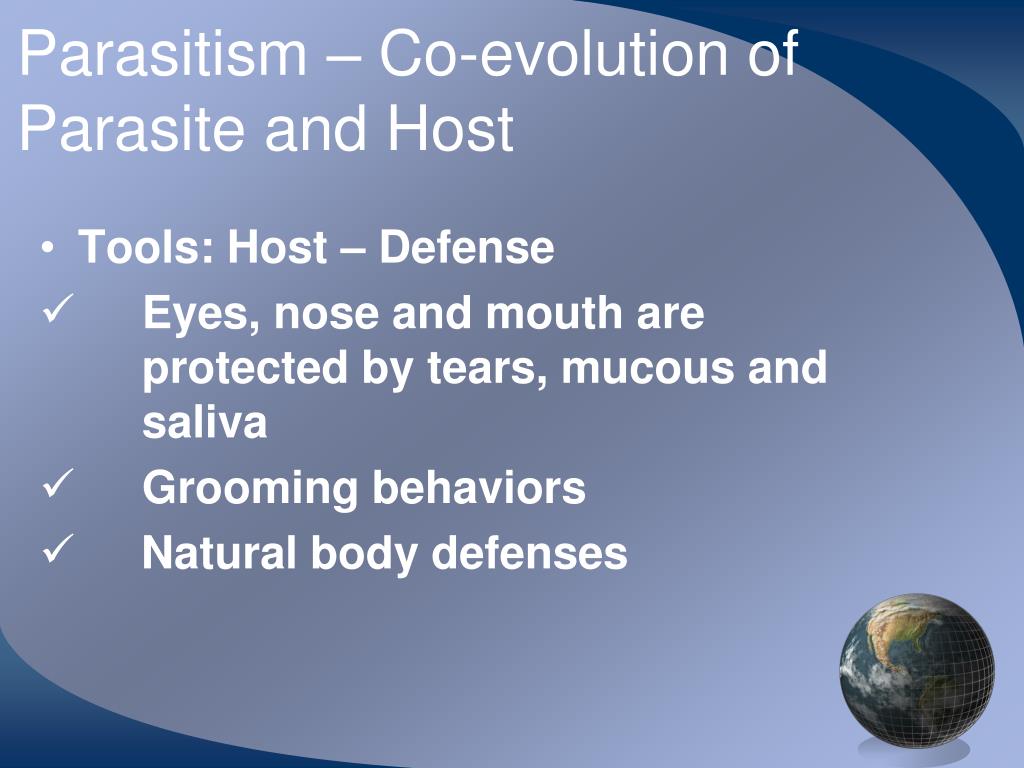 Parasitism – Co-evolution of Parasite and Host

• Tools: Host – Defense
✓ Eyes, nose and mouth are protected by tears, mucous and saliva
✓ Grooming behaviors
✓ Natural body defenses